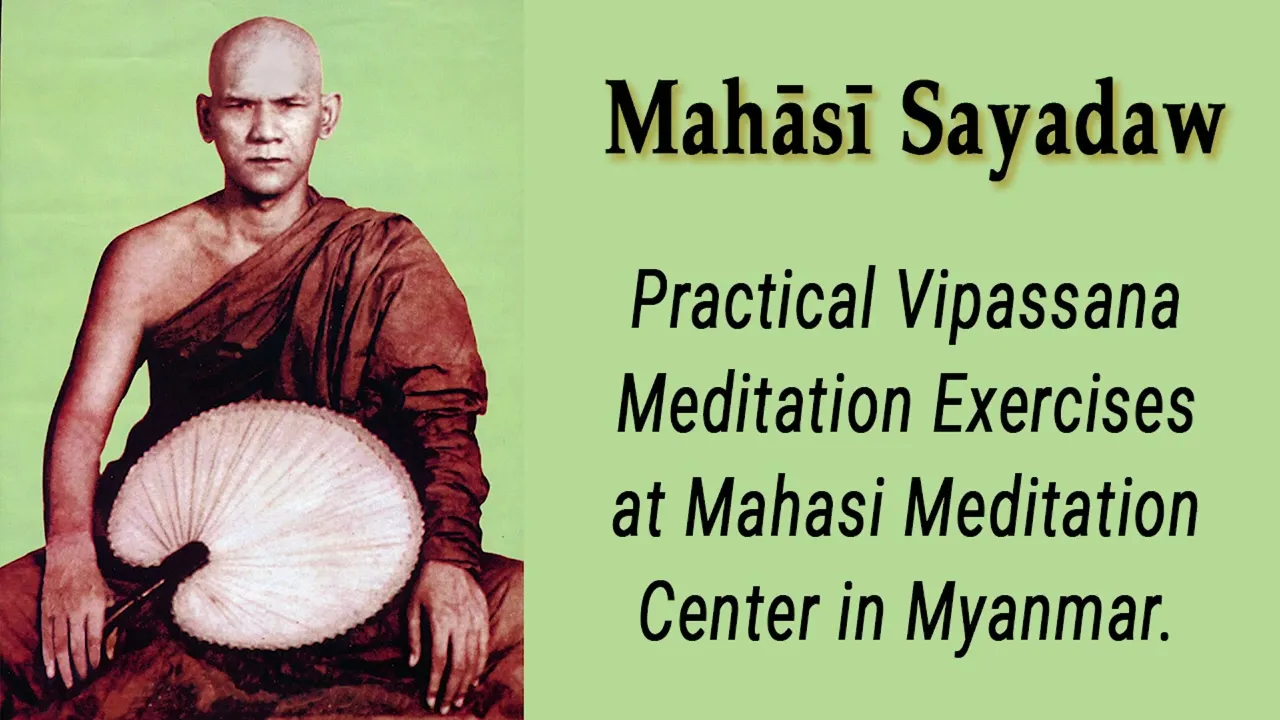 Mahāsī Sayadaw

Practical Vipassana Meditation Exercises at Mahasi Meditation Center in Myanmar.